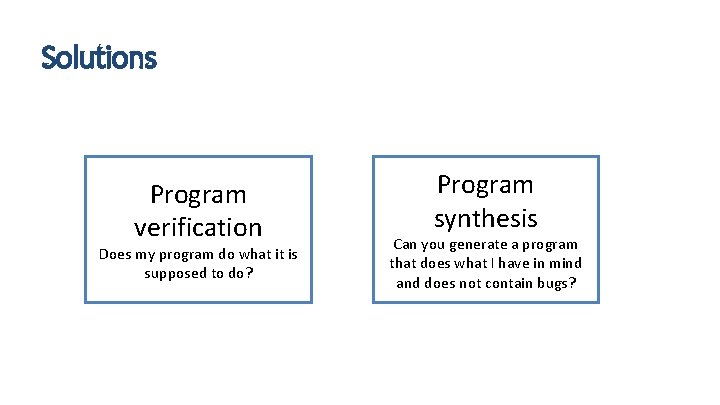 Solutions

Program verification

Does my program do what it is supposed to do?

Program synthesis

Can you generate a program that does what I have in mind and does not contain bugs?